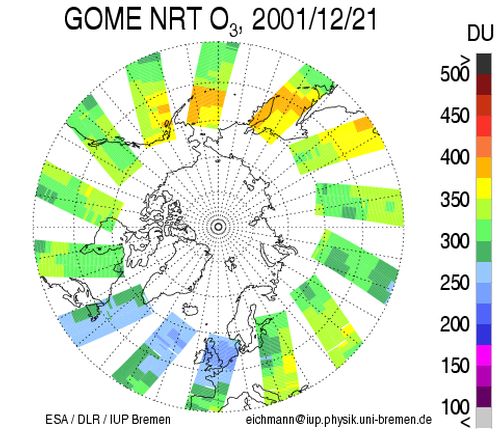 GOME NRT $O_3$, 2001/12/21

DU

>
500
450
400
350
300
250
200
150
100
<

ESA / DLR / IUP Bremen

eichmann@iup.physik.uni-bremen.de